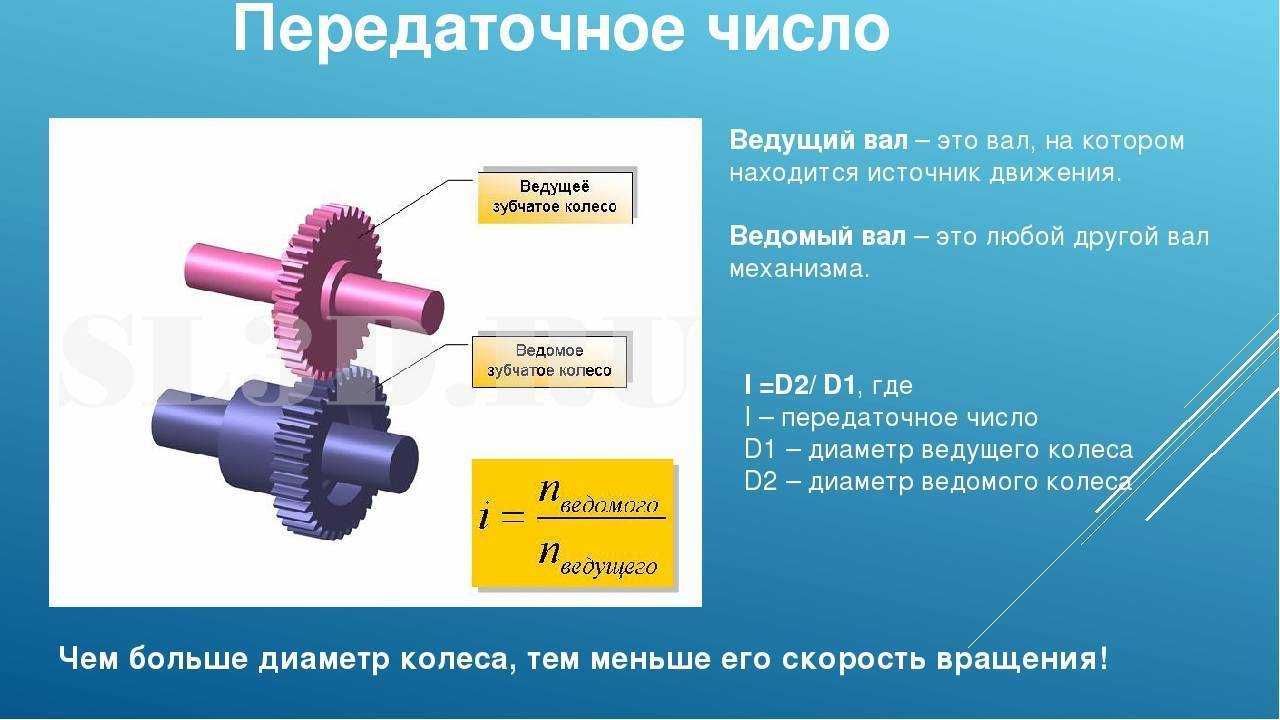 Передаточное число

Ведущее зубчатое колесо

Ведомое зубчатое колесо

SL3D.RU

$i = \frac{n_{ведомого}}{n_{ведущего}}$

Ведущий вал – это вал, на котором находится источник движения.

Ведомый вал – это любой другой вал механизма.

I =D2/ D1, где
I – передаточное число
D1 – диаметр ведущего колеса
D2 – диаметр ведомого колеса

Чем больше диаметр колеса, тем меньше его скорость вращения!